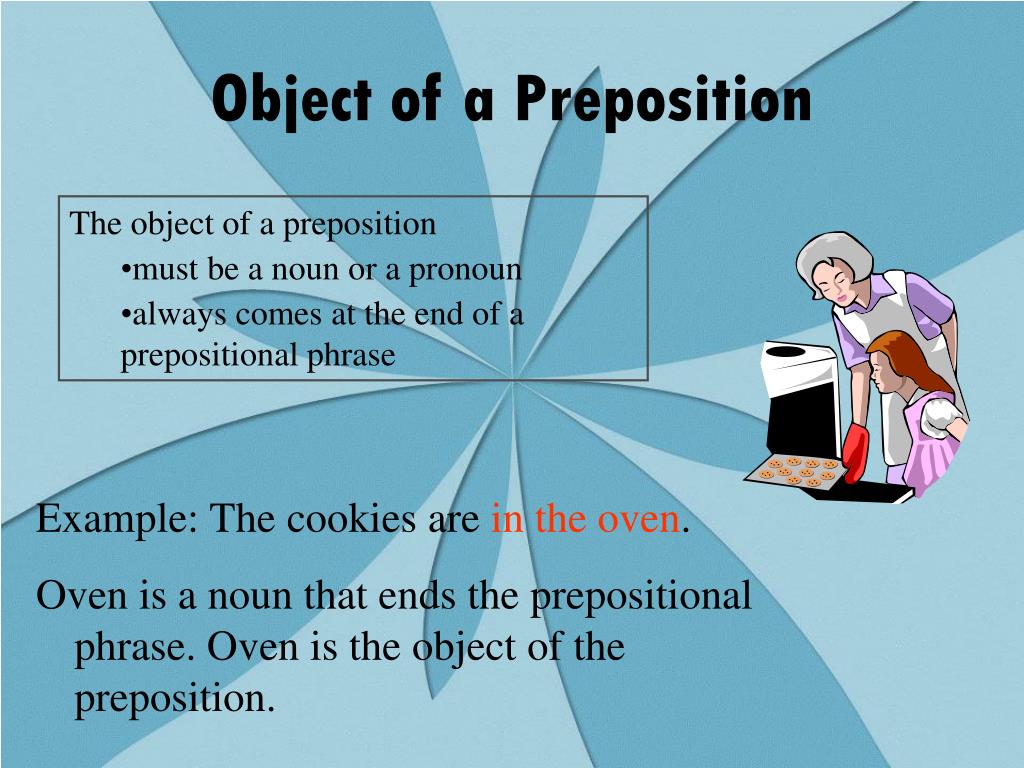 Object of a Preposition

The object of a preposition
•must be a noun or a pronoun
•always comes at the end of a prepositional phrase

Example: The cookies are in the oven.

Oven is a noun that ends the prepositional phrase. Oven is the object of the preposition.